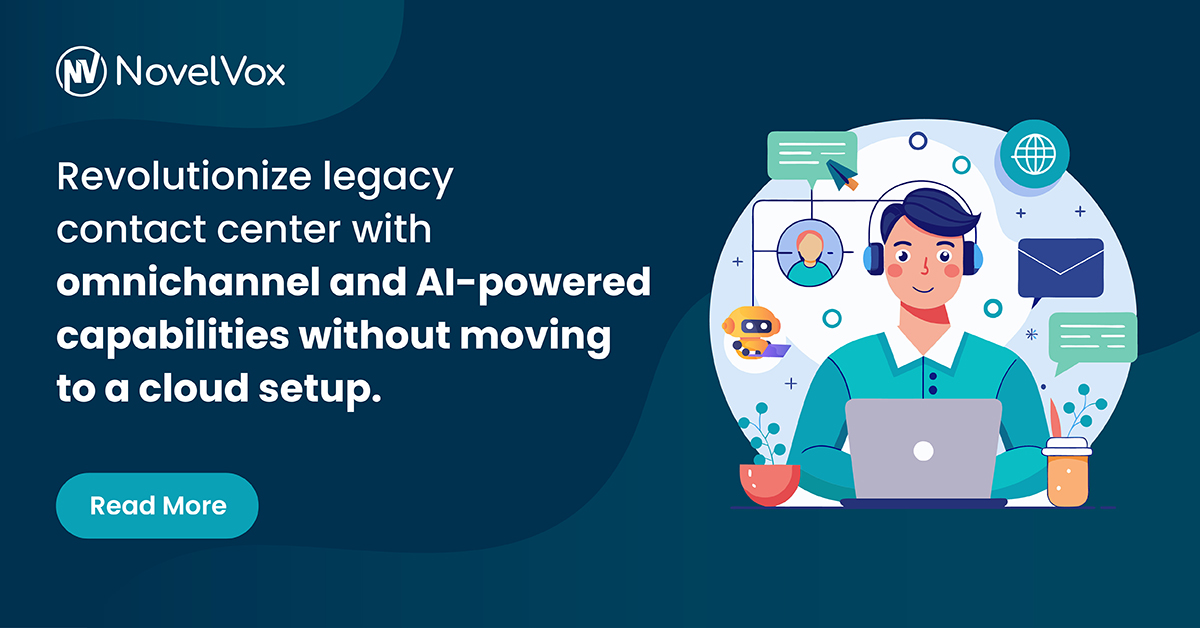 NV NovelVox

Revolutionize legacy contact center with omnichannel and AI-powered capabilities without moving to a cloud setup.

Read More